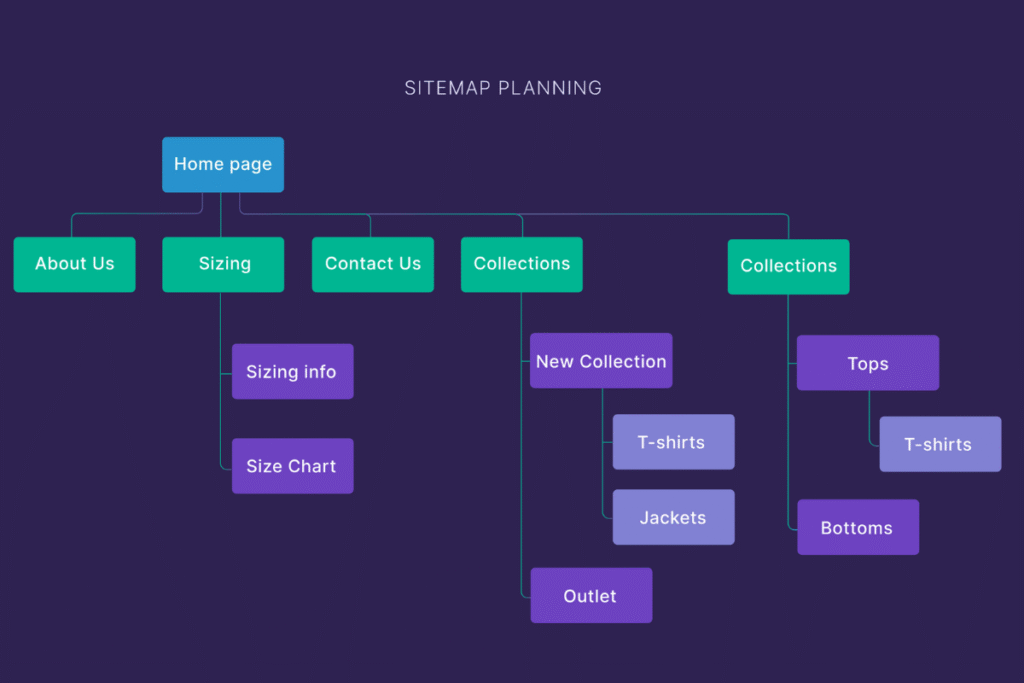 SITEMAP PLANNING

Home page

About Us

Sizing

Contact Us

Collections

Collections

Sizing info

Size Chart

New Collection

T-shirts

Jackets

Outlet

Tops

T-shirts

Bottoms